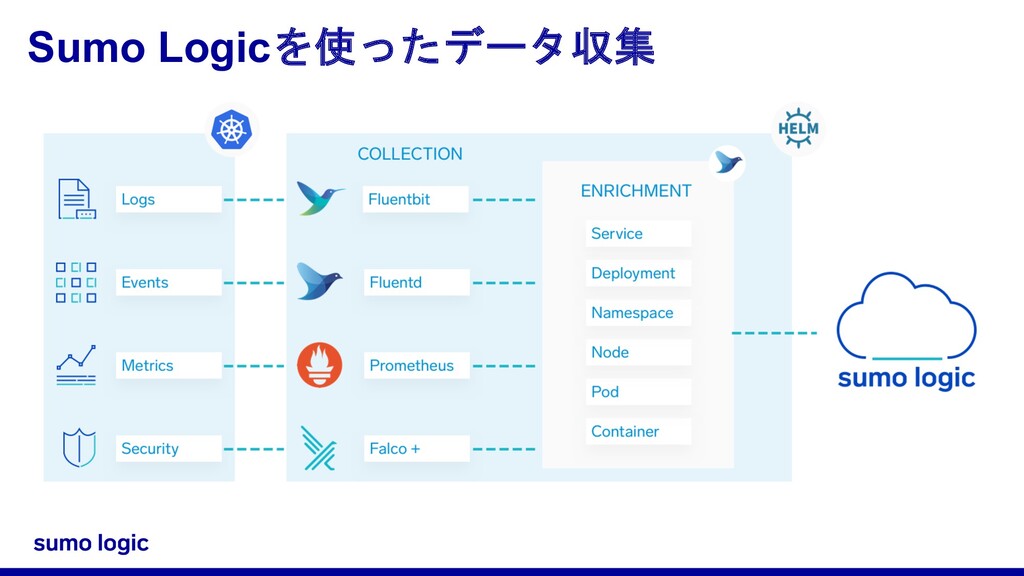 Sumo Logicを使ったデータ収集

HELM

Logs

Events

Metrics

Security

COLLECTION

Fluentbit

Fluentd

Prometheus

Falco +

ENRICHMENT

Service

Deployment

Namespace

Node

Pod

Container

sumo logic

sumo logic